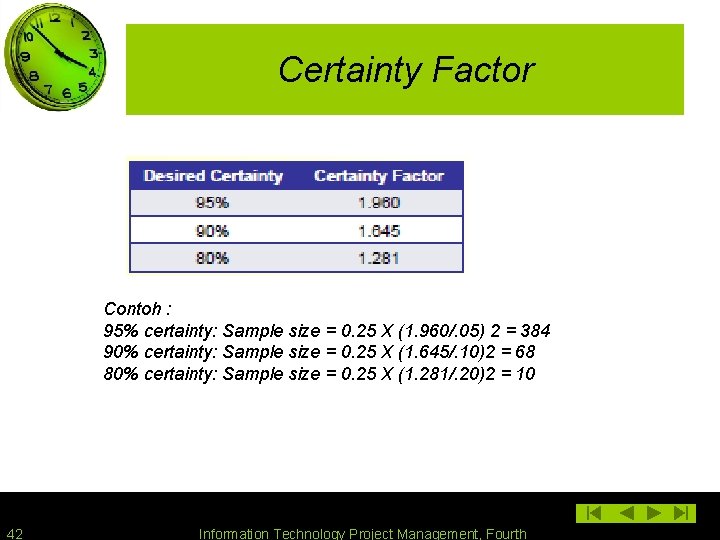 Certainty Factor

| Desired Certainty | Certainty Factor |
|---|---|
| 95% | 1.960 |
| 90% | 1.645 |
| 80% | 1.281 |

Contoh :
95% certainty: Sample size = 0.25 X (1.960/.05) 2 = 384
90% certainty: Sample size = 0.25 X (1.645/.10)2 = 68
80% certainty: Sample size = 0.25 X (1.281/.20)2 = 10

42 Information Technology Project Management, Fourth